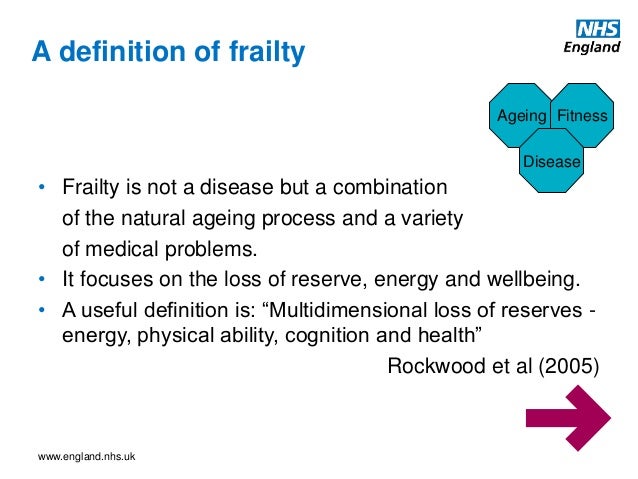 A definition of frailty

NHS
England

Ageing
Fitness
Disease

• Frailty is not a disease but a combination of the natural ageing process and a variety of medical problems.
• It focuses on the loss of reserve, energy and wellbeing.
• A useful definition is: “Multidimensional loss of reserves - energy, physical ability, cognition and health”

Rockwood et al (2005)

www.england.nhs.uk